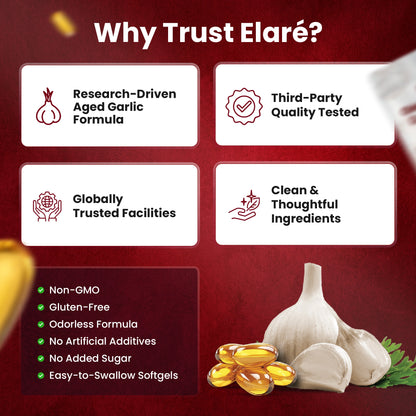 Why Trust Elaré?

Research-Driven Aged Garlic Formula

Third-Party Quality Tested

Globally Trusted Facilities

Clean & Thoughtful Ingredients

Non-GMO
Gluten-Free
Odorless Formula
No Artificial Additives
No Added Sugar
Easy-to-Swallow Softgels